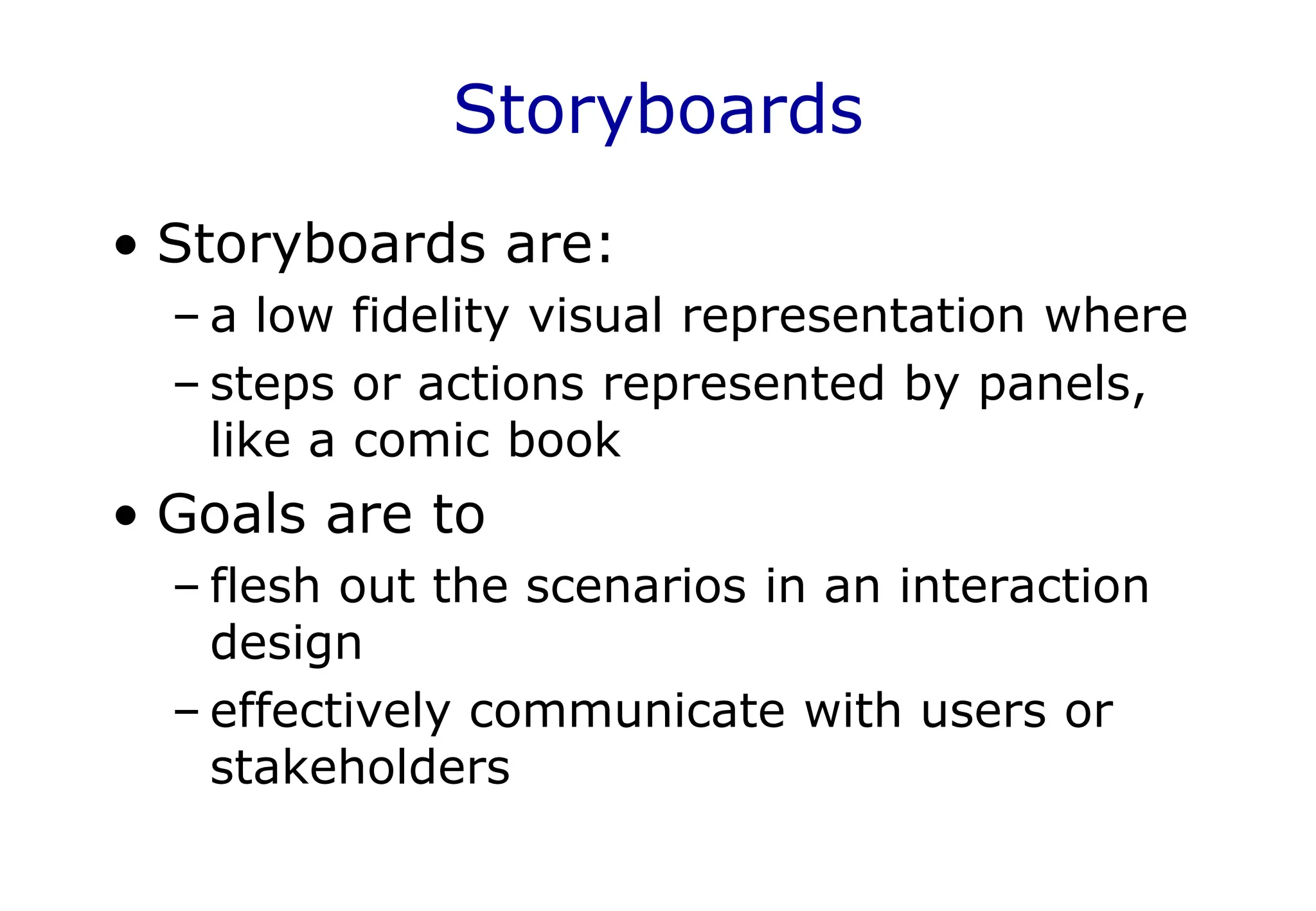 Storyboards

• Storyboards are:
– a low fidelity visual representation where
– steps or actions represented by panels, like a comic book

• Goals are to
– flesh out the scenarios in an interaction design
– effectively communicate with users or stakeholders